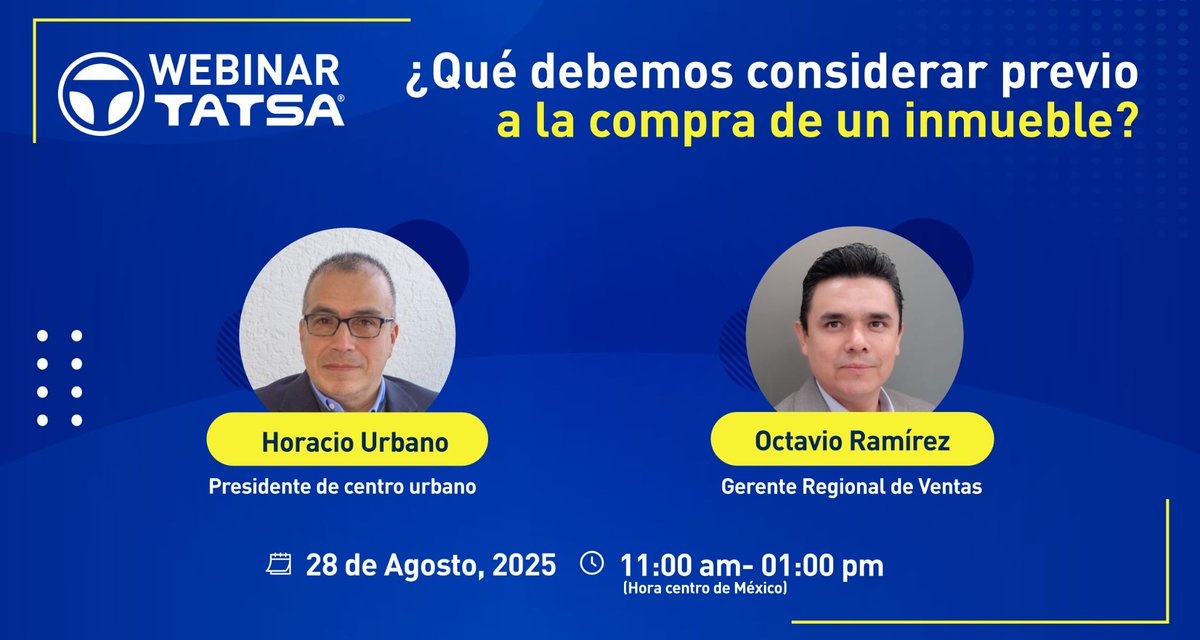 WEBINAR TATSA®

¿Qué debemos considerar previo a la compra de un inmueble?

Horacio Urbano
Presidente de centro urbano

Octavio Ramírez
Gerente Regional de Ventas

28 de Agosto, 2025
11:00 am- 01:00 pm
(Hora centro de México)